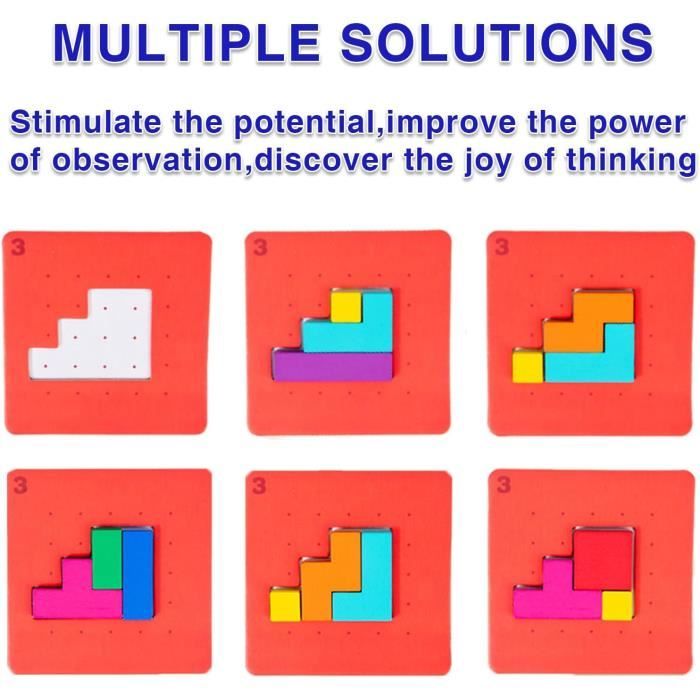 MULTIPLE SOLUTIONS

Stimulate the potential,improve the power of observation,discover the joy of thinking

3

3

3

3

3

3